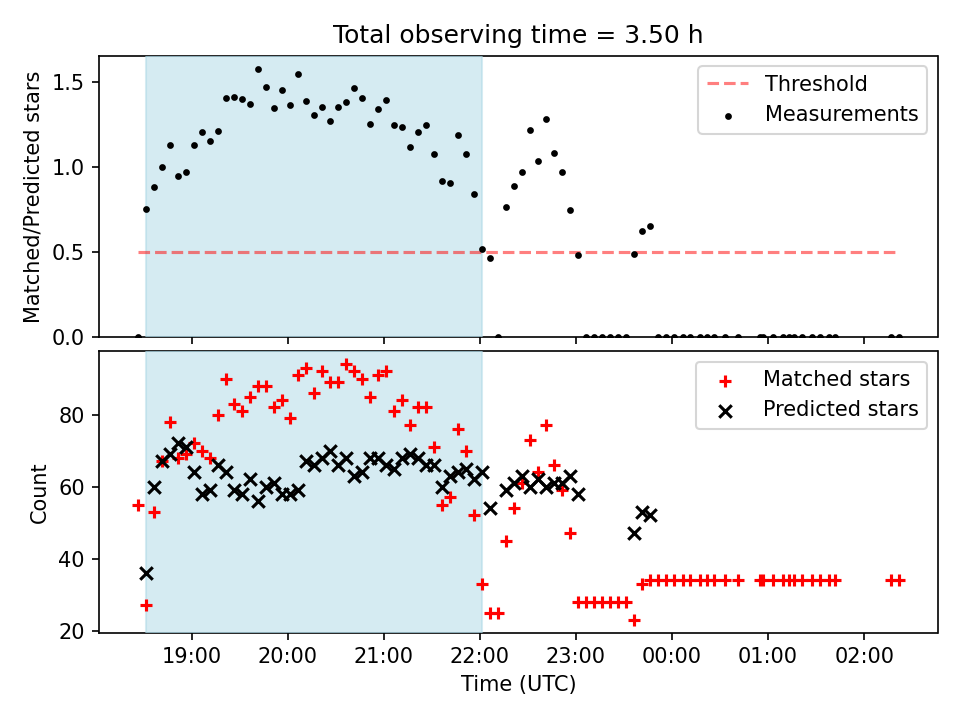 Total observing time = 3.50 h

Matched/Predicted stars

1.5
1.0
0.5
0.0

Threshold
Measurements

Count

80
60
40
20

Matched stars
Predicted stars

19:00
20:00
21:00
22:00
23:00
00:00
01:00
02:00

Time (UTC)